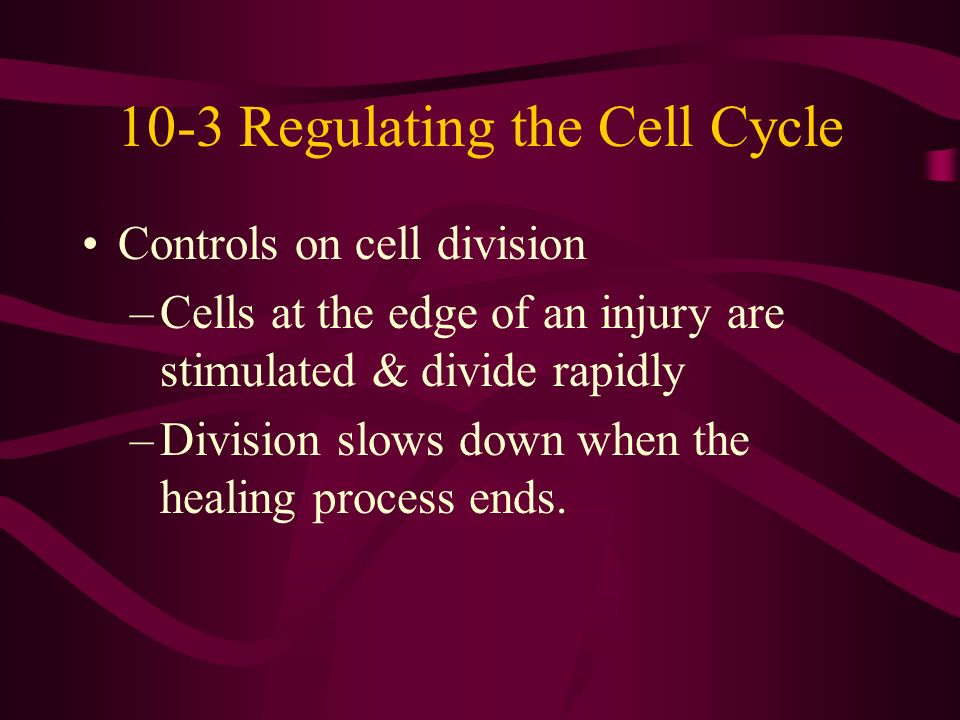 10-3 Regulating the Cell Cycle

• Controls on cell division
– Cells at the edge of an injury are stimulated & divide rapidly
– Division slows down when the healing process ends.